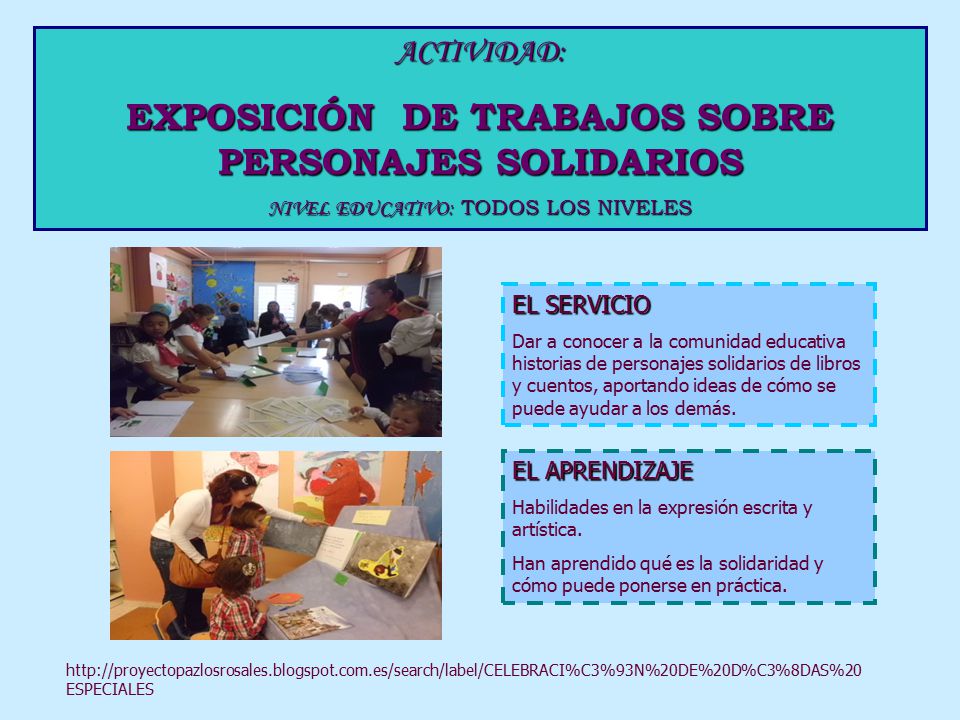 ACTIVIDAD:

EXPOSICIÓN DE TRABAJOS SOBRE PERSONAJES SOLIDARIOS

NIVEL EDUCATIVO: TODOS LOS NIVELES

EL SERVICIO

Dar a conocer a la comunidad educativa historias de personajes solidarios de libros y cuentos, aportando ideas de cómo se puede ayudar a los demás.

EL APRENDIZAJE

Habilidades en la expresión escrita y artística.

Han aprendido qué es la solidaridad y cómo puede ponerse en práctica.

http://proyectopazlosrosales.blogspot.com.es/search/label/CELEBRACI%C3%93N%20DE%20D%C3%8DAS%20ESPECIALES